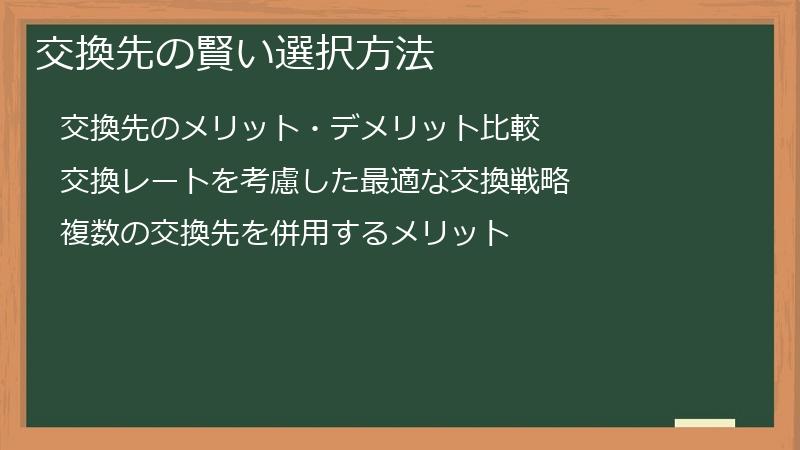 交換先の賢い選択方法

交換先のメリット・デメリット比較

交換レートを考慮した最適な交換戦略

複数の交換先を併用するメリット